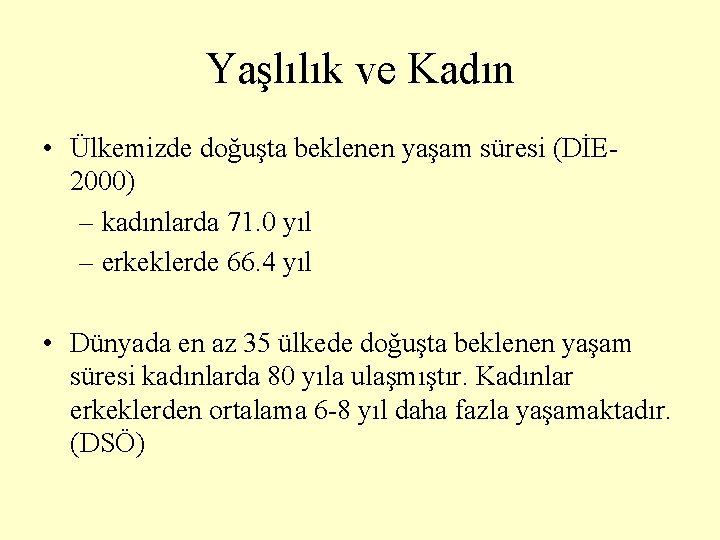 Yaşlılık ve Kadın

• Ülkemizde doğuşta beklenen yaşam süresi (DİE-2000)
– kadınlarda 71.0 yıl
– erkeklerde 66.4 yıl

• Dünyada en az 35 ülkede doğuşta beklenen yaşam süresi kadınlarda 80 yıla ulaşmıştır. Kadınlar erkeklerden ortalama 6-8 yıl daha fazla yaşamaktadır. (DSÖ)